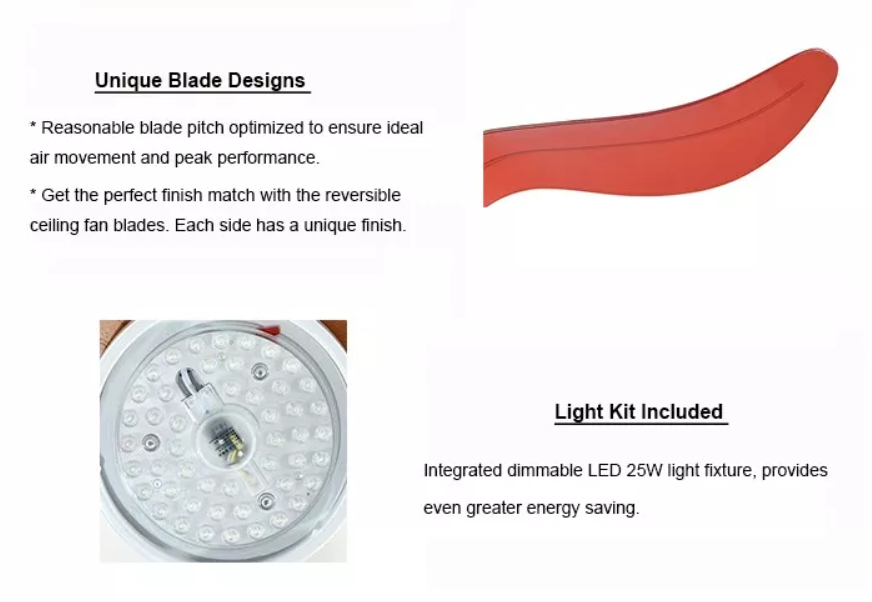 Unique Blade Designs

* Reasonable blade pitch optimized to ensure ideal air movement and peak performance.

* Get the perfect finish match with the reversible ceiling fan blades. Each side has a unique finish.

Light Kit Included

Integrated dimmable LED 25W light fixture, provides even greater energy saving.